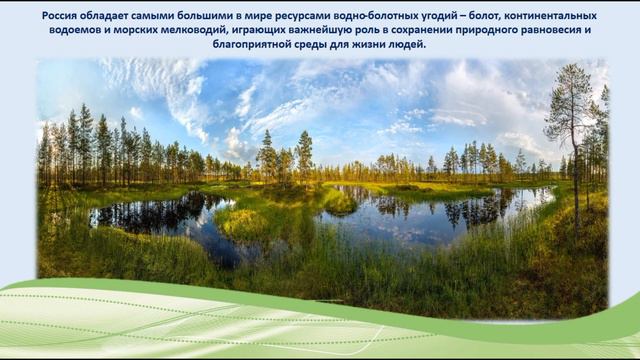 Россия обладает самыми большими в мире ресурсами водно-болотных угодий – болот, континентальных водоемов и морских мелководий, играющих важнейшую роль в сохранении природного равновесия и благоприятной среды для жизни людей.